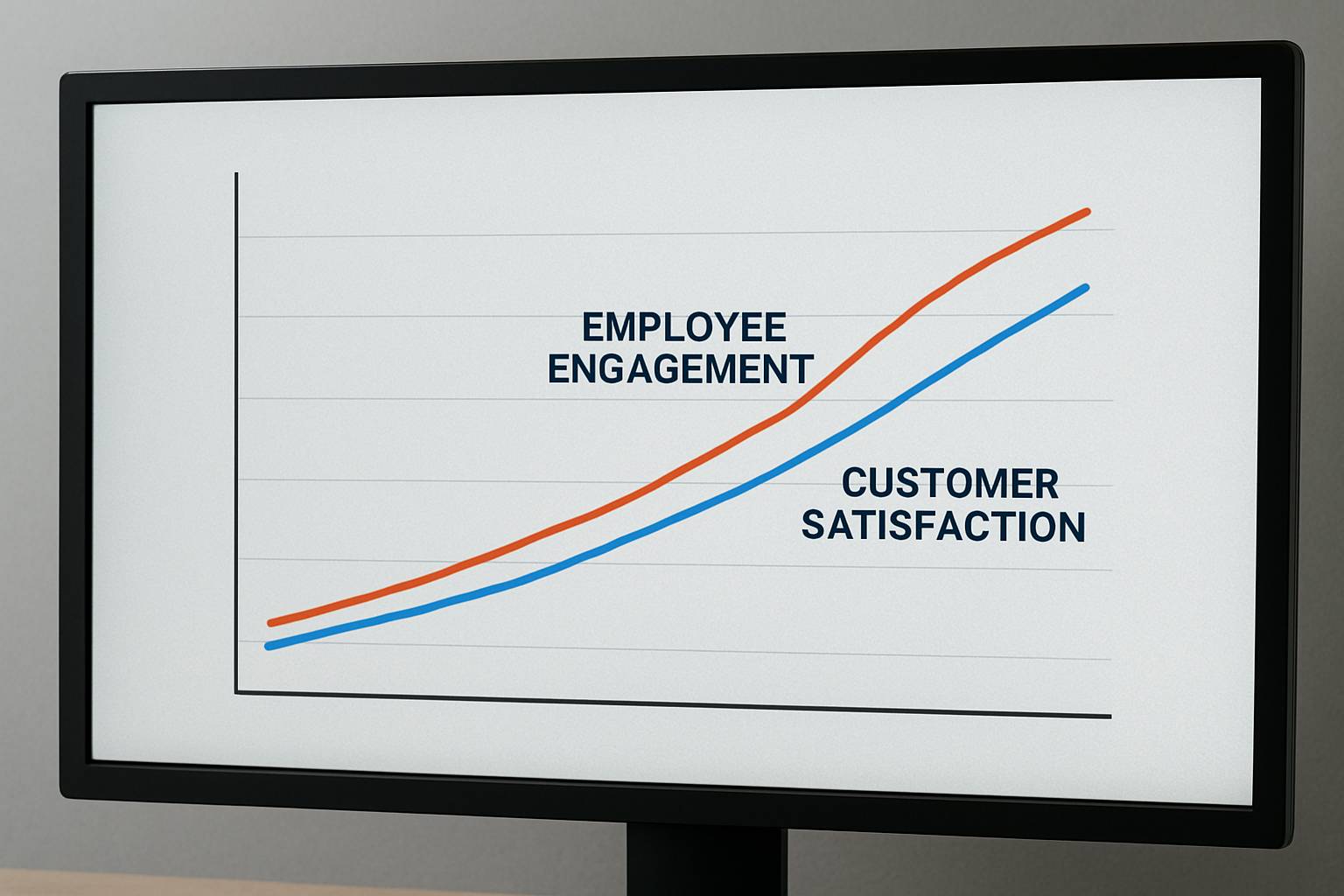 EMPLOYEE ENGAGEMENT

CUSTOMER SATISFACTION